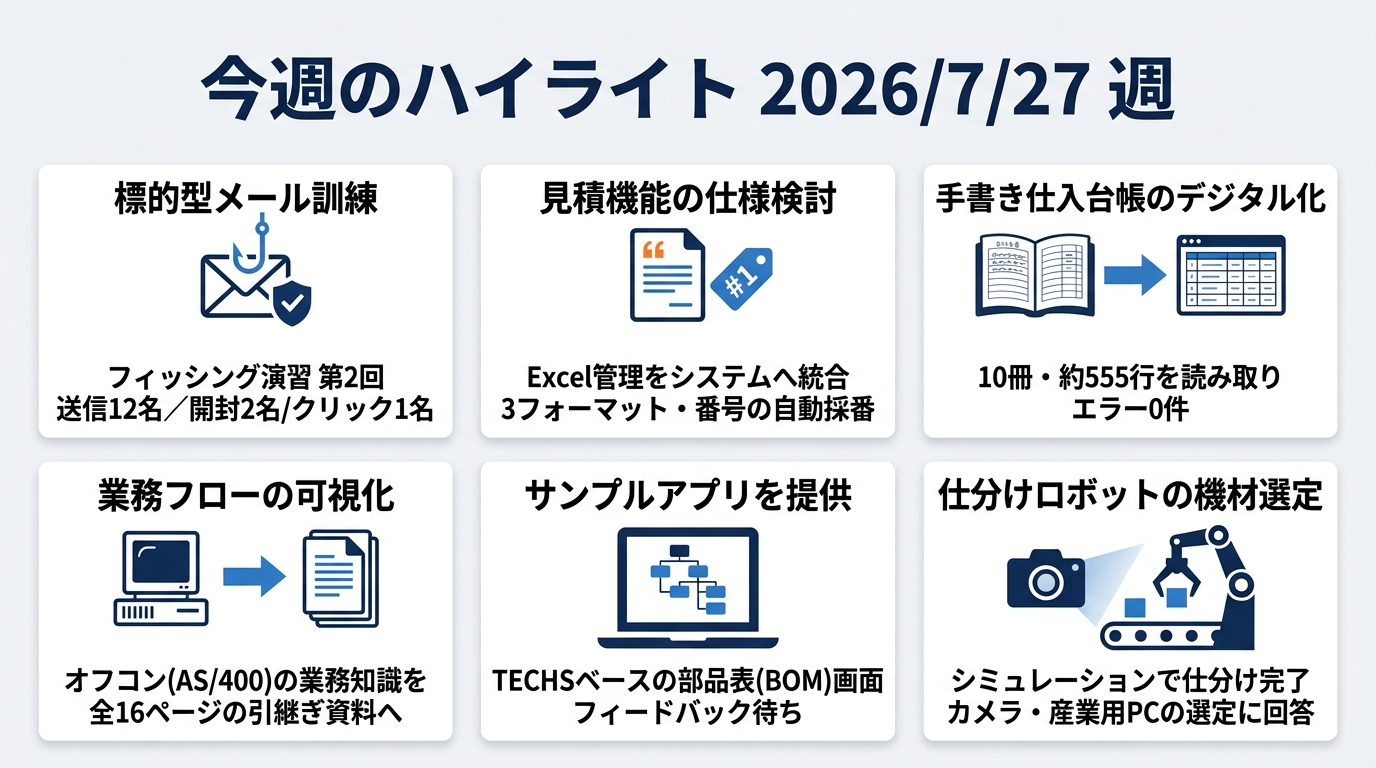 今週のハイライト 2026/7/27 週

標的型メール訓練

フィッシング演習 第2回
送信12名／開封2名/クリック1名

見積機能の仕様検討

#1

Excel管理をシステムへ統合
3フォーマット・番号の自動採番

手書き仕入台帳のデジタル化

10冊・約555行を読み取り
エラー0件

業務フローの可視化

オフコン(AS/400)の業務知識を
全16ページの引継ぎ資料へ

サンプルアプリを提供

TECHSベースの部品表(BOM)画面
フィードバック待ち

仕分けロボットの機材選定

シミュレーションで仕分け完了
カメラ・産業用PCの選定に回答